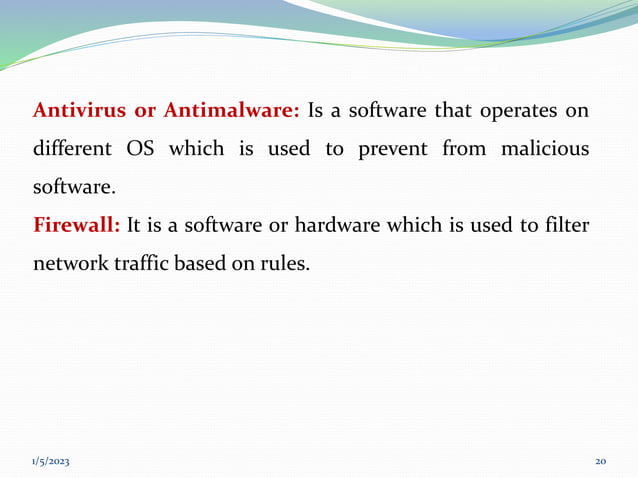 Antivirus or Antimalware: Is a software that operates on different OS which is used to prevent from malicious software.

Firewall: It is a software or hardware which is used to filter network traffic based on rules.

1/5/2023

20